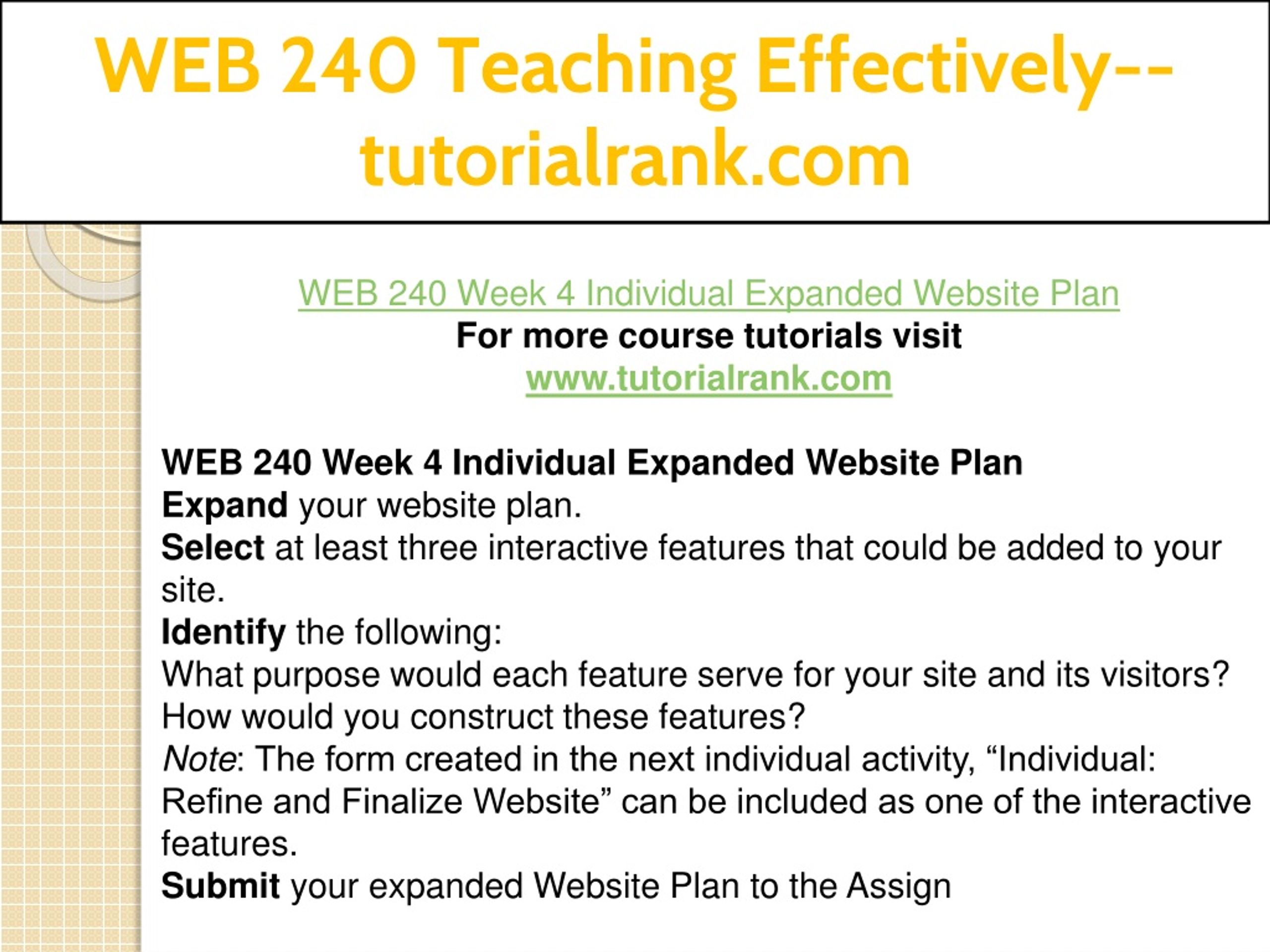 WEB 240 Teaching Effectively--tutorialrank.com

WEB 240 Week 4 Individual Expanded Website Plan
For more course tutorials visit
www.tutorialrank.com

WEB 240 Week 4 Individual Expanded Website Plan
Expand your website plan.
Select at least three interactive features that could be added to your site.
Identify the following:
What purpose would each feature serve for your site and its visitors?
How would you construct these features?
Note: The form created in the next individual activity, “Individual: Refine and Finalize Website” can be included as one of the interactive features.
Submit your expanded Website Plan to the Assign